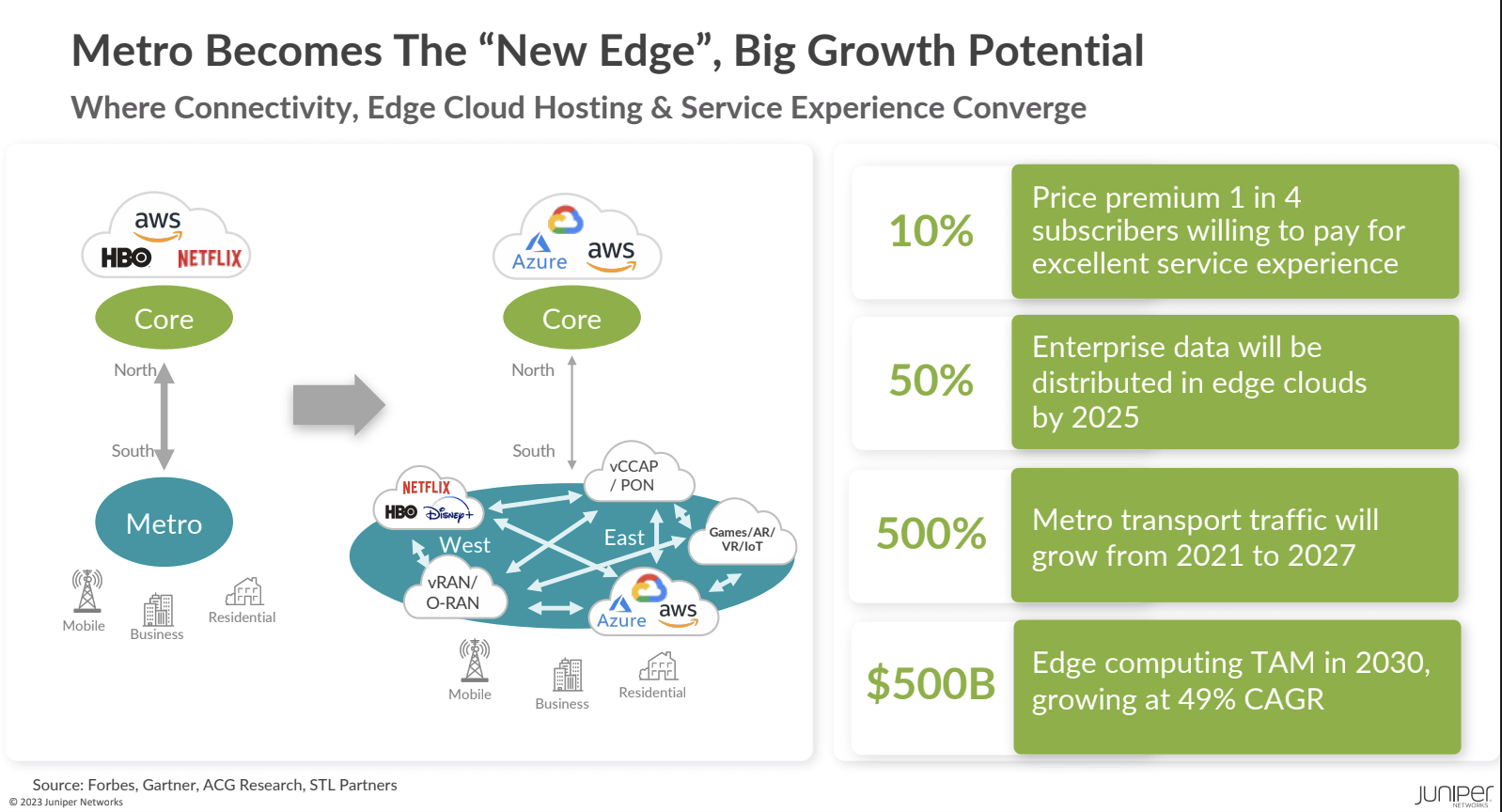 Metro Becomes The “New Edge”, Big Growth Potential

Where Connectivity, Edge Cloud Hosting & Service Experience Converge

aws
HBO NETFLIX

Core

North

South

Metro

Mobile
Business
Residential

Azure aws

Core

North

South

NETFLIX
HBO Disney+

vCCAP / PON

West

East

Games/AR/ VR/IoT

vRAN/ O-RAN

Azure aws

Mobile
Business
Residential

10%
Price premium 1 in 4 subscribers willing to pay for excellent service experience

50%
Enterprise data will be distributed in edge clouds by 2025

500%
Metro transport traffic will grow from 2021 to 2027

$500B
Edge computing TAM in 2030, growing at 49% CAGR

Source: Forbes, Gartner, ACG Research, STL Partners

© 2023 Juniper Networks

JUNIPER NETWORKS